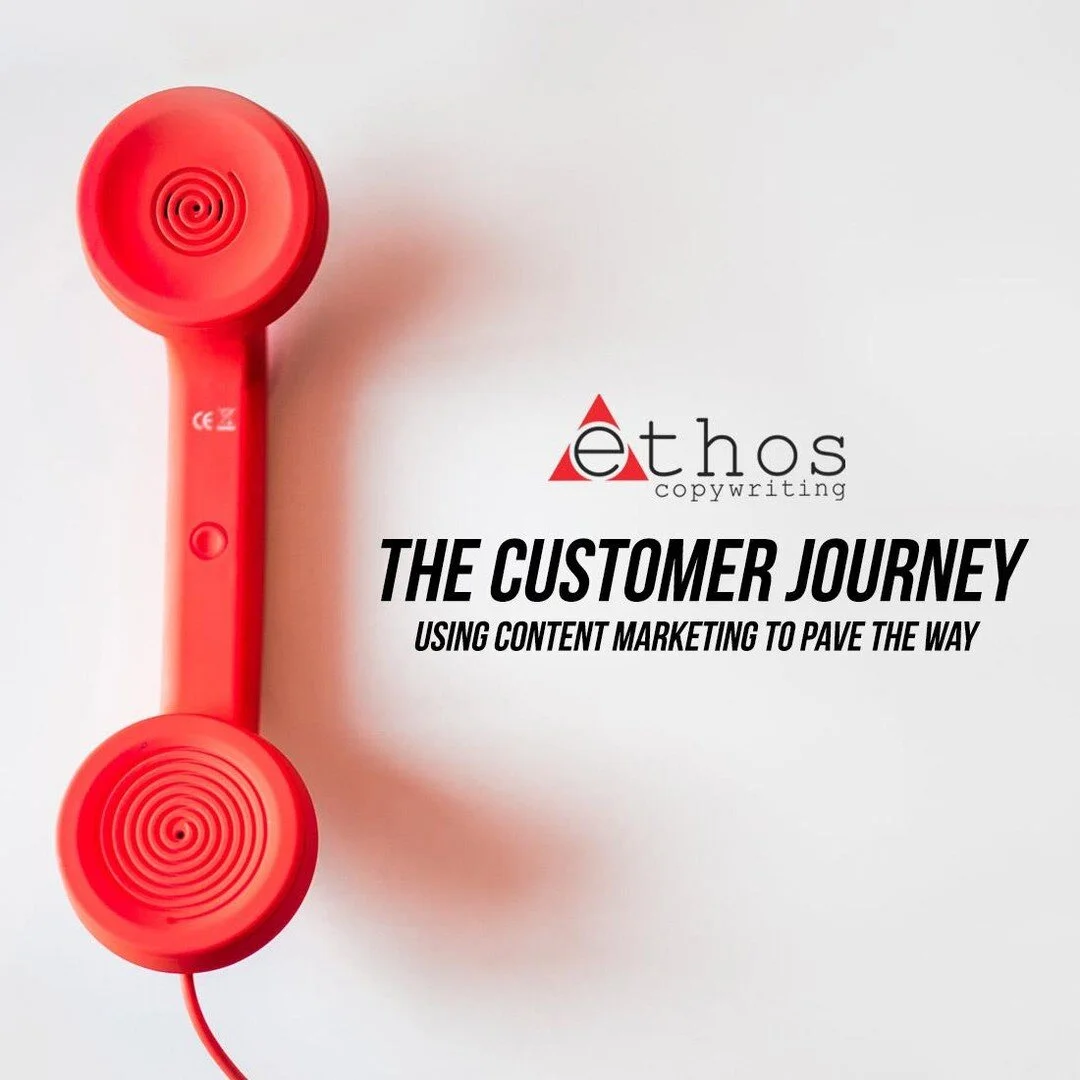 CE

ethos
copywriting

THE CUSTOMER JOURNEY
USING CONTENT MARKETING TO PAVE THE WAY